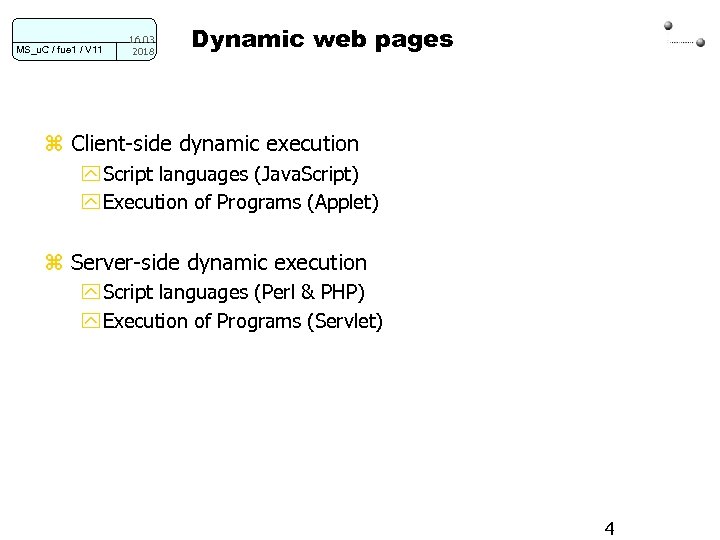 MS_uC / fue1 / V11 16.03 2018

Dynamic web pages

Client-side dynamic execution
Script languages (JavaScript)
Execution of Programs (Applet)

Server-side dynamic execution
Script languages (Perl & PHP)
Execution of Programs (Servlet)

4